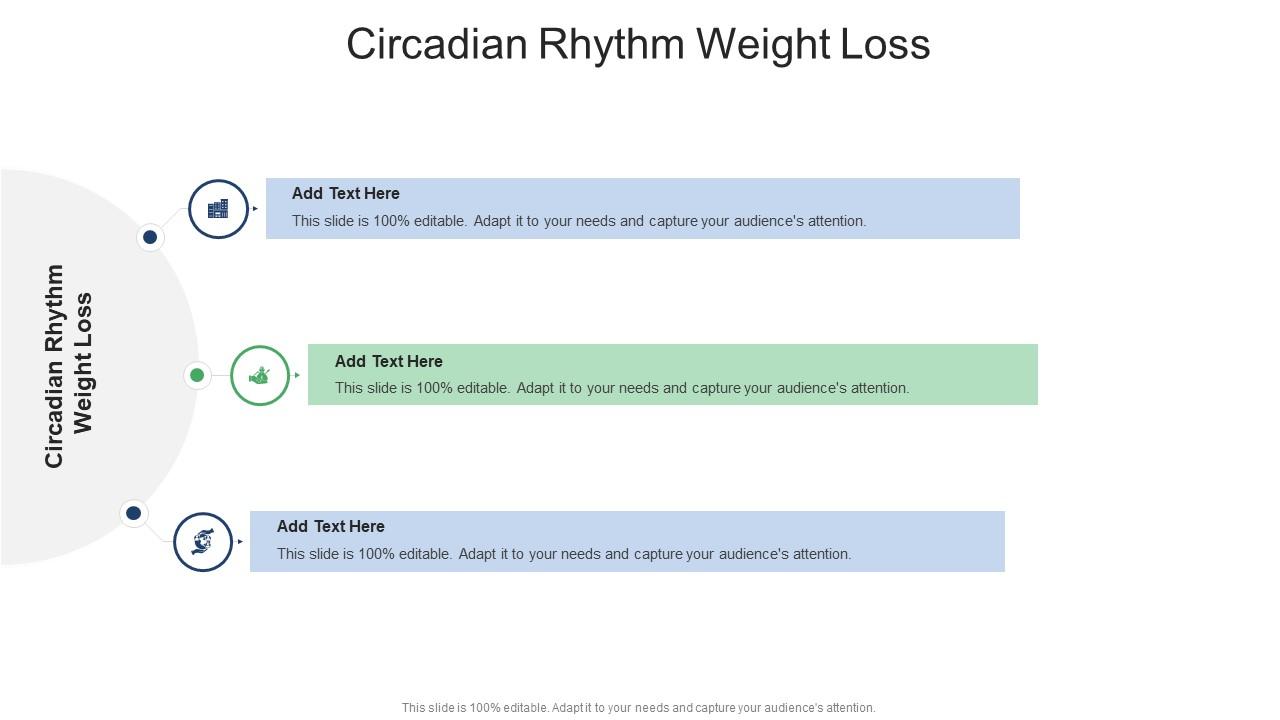 Circadian Rhythm Weight Loss

Circadian Rhythm Weight Loss

Add Text Here

This slide is 100% editable. Adapt it to your needs and capture your audience's attention.

Add Text Here

This slide is 100% editable. Adapt it to your needs and capture your audience's attention.

Add Text Here

This slide is 100% editable. Adapt it to your needs and capture your audience's attention.

This slide is 100% editable. Adapt it to your needs and capture your audience's attention.